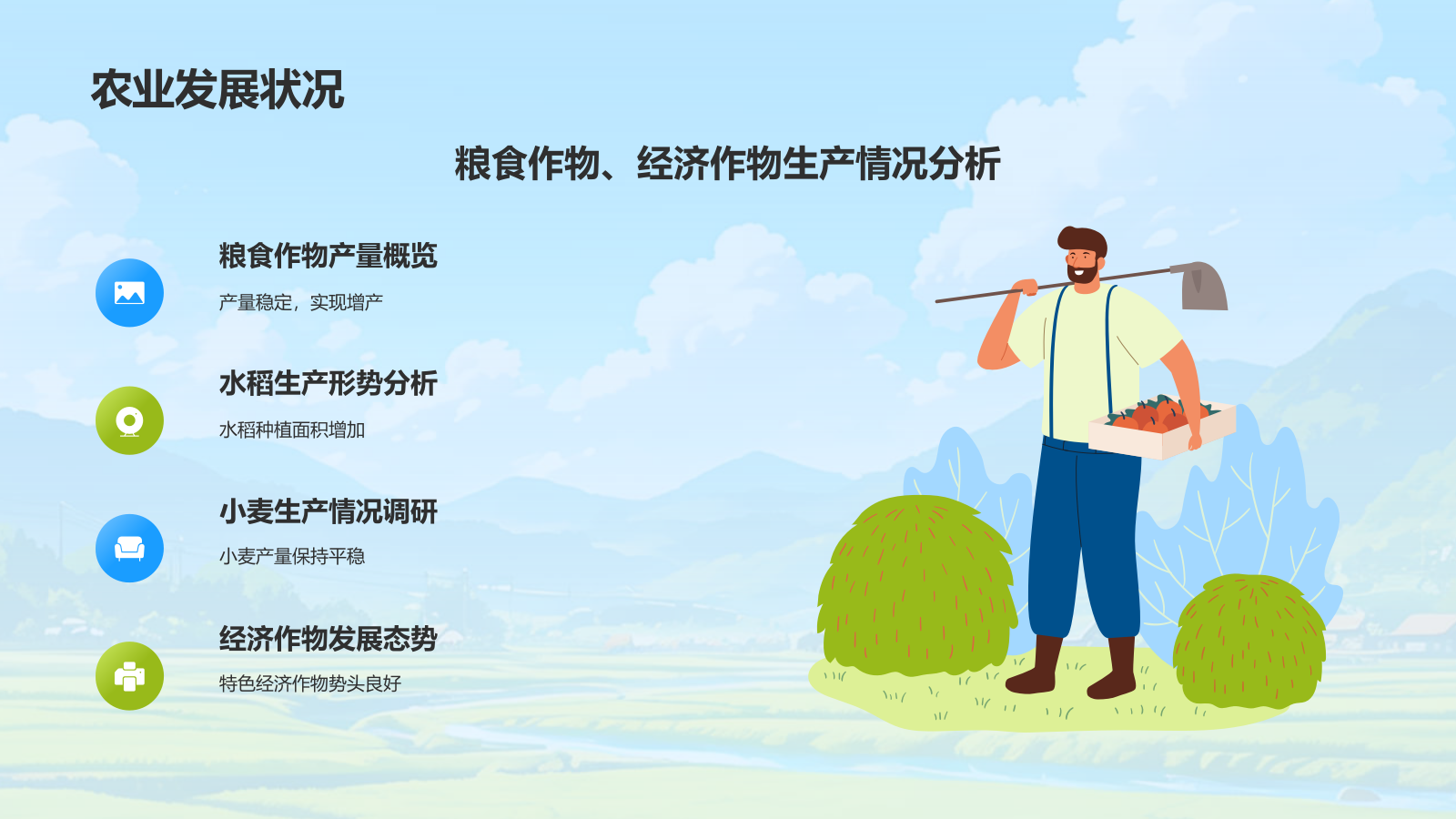 农业发展状况

粮食作物、经济作物生产情况分析

粮食作物产量概览

产量稳定，实现增产

水稻生产形势分析

水稻种植面积增加

小麦生产情况调研

小麦产量保持平稳

经济作物发展态势

特色经济作物势头良好